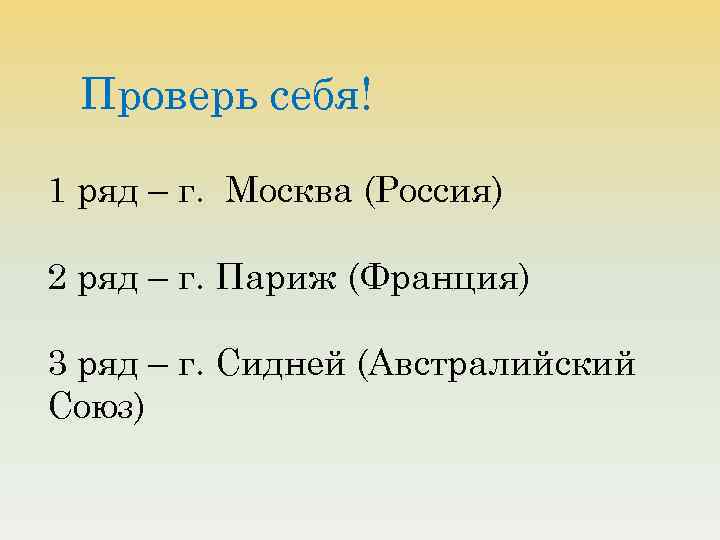 Проверь себя!

1 ряд – г. Москва (Россия)

2 ряд – г. Париж (Франция)

3 ряд – г. Сидней (Австралийский Союз)